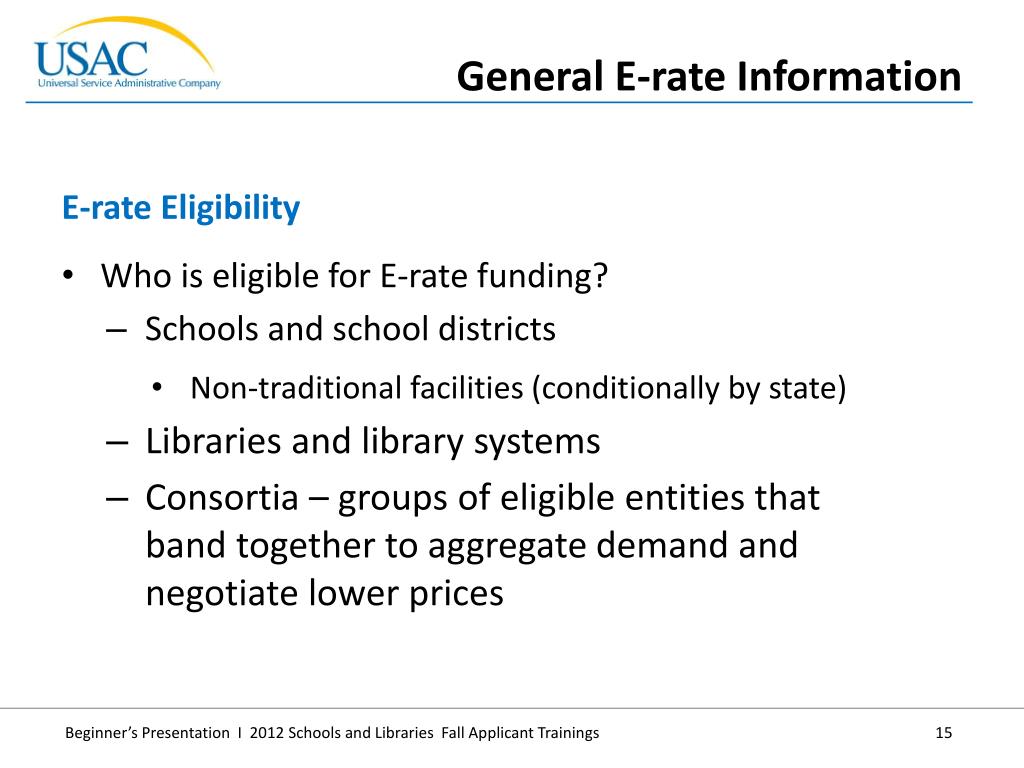 USAC
Universal Service Administrative Company

General E-rate Information

E-rate Eligibility

• Who is eligible for E-rate funding?
– Schools and school districts
• Non-traditional facilities (conditionally by state)
– Libraries and library systems
– Consortia – groups of eligible entities that band together to aggregate demand and negotiate lower prices

Beginner's Presentation I 2012 Schools and Libraries Fall Applicant Trainings

15